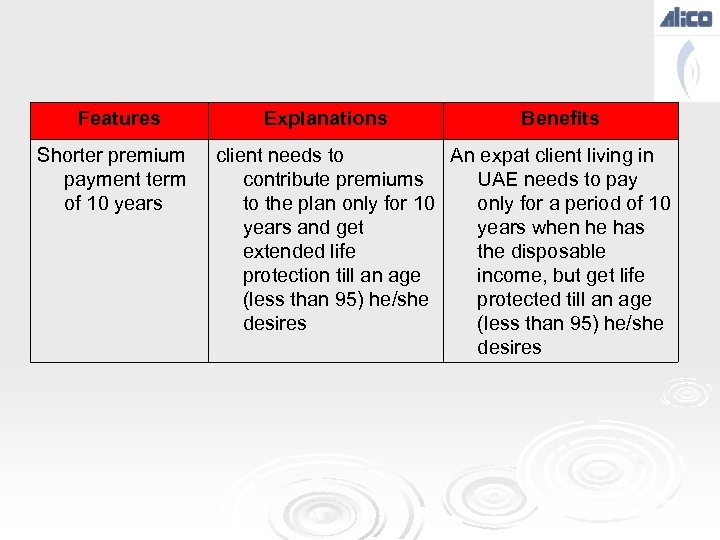 ALICO

| Features | Explanations | Benefits |
|---|---|---|
| Shorter premium payment term of 10 years | client needs to contribute premiums to the plan only for 10 years and get extended life protection till an age (less than 95) he/she desires | An expat client living in UAE needs to pay only for a period of 10 years when he has the disposable income, but get life protected till an age (less than 95) he/she desires |